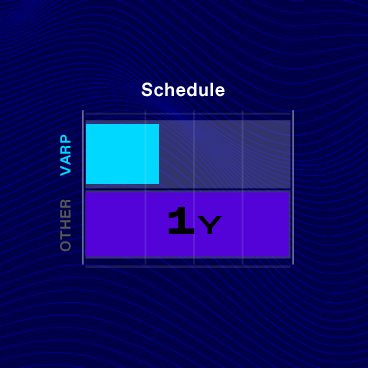 Schedule

VARP

OTHER

1Y